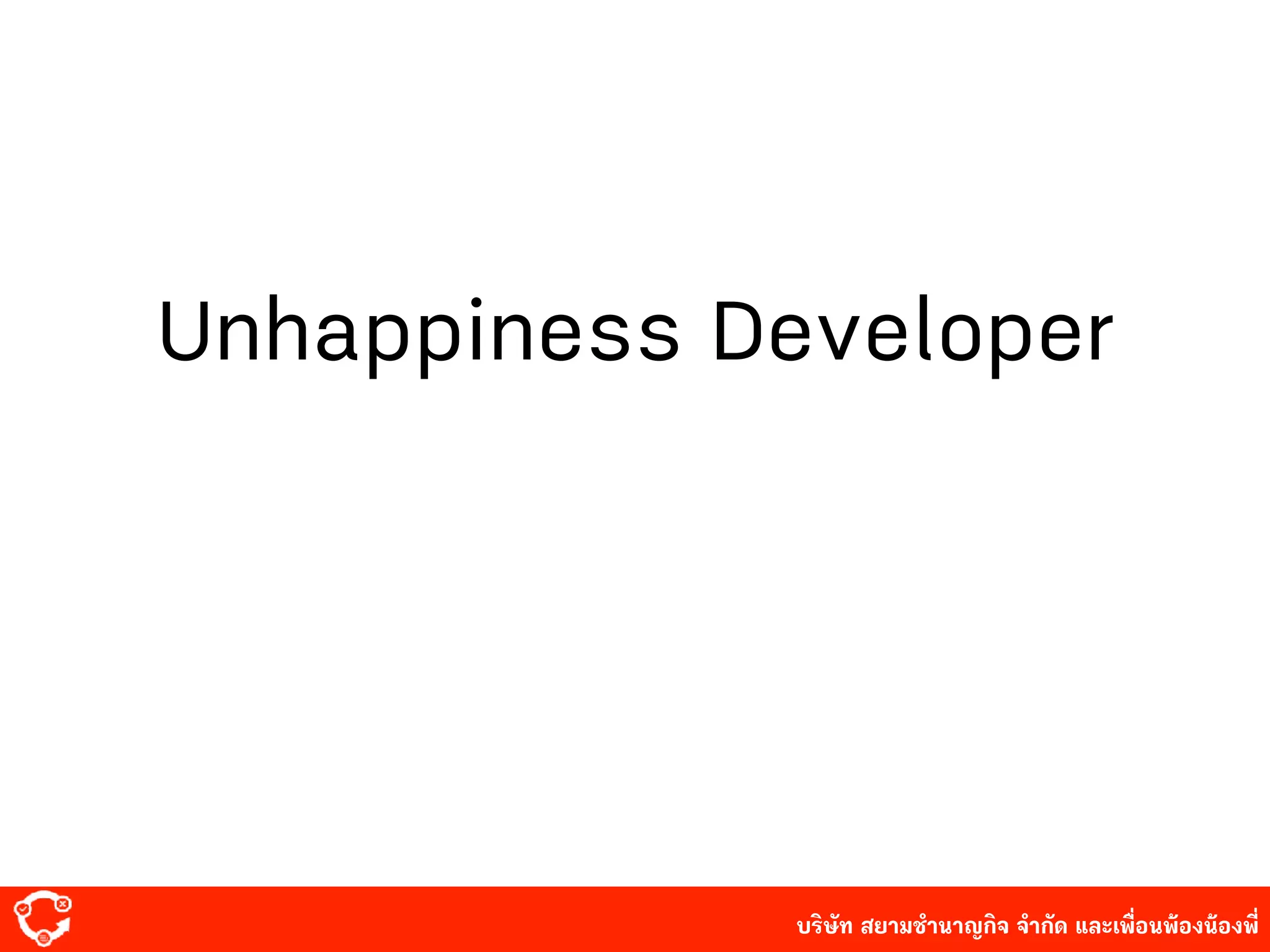 Unhappiness Developer

บริษัท สยามชำนาญกิจ จำกัด และเพื่อนพ้องน้องพี่